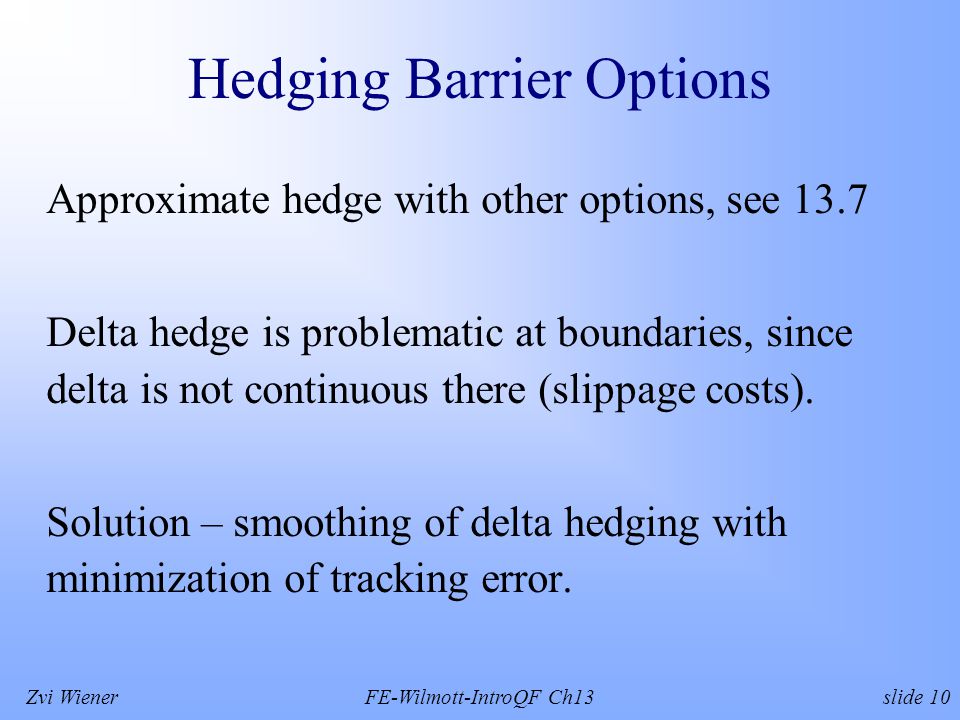 Hedging Barrier Options

Approximate hedge with other options, see 13.7

Delta hedge is problematic at boundaries, since delta is not continuous there (slippage costs).

Solution – smoothing of delta hedging with minimization of tracking error.

Zvi Wiener

FE-Wilmott-IntroQF Ch13

slide 10